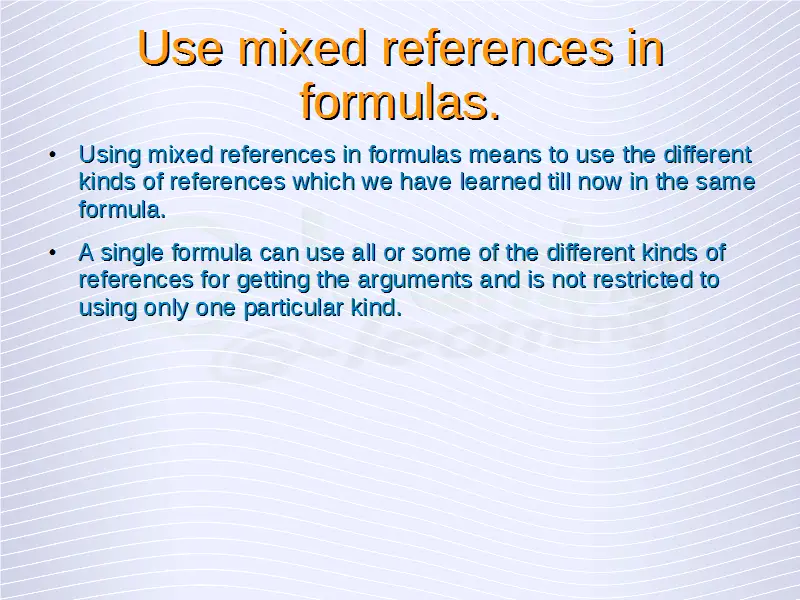 Use mixed references in formulas.

• Using mixed references in formulas means to use the different kinds of references which we have learned till now in the same formula.

• A single formula can use all or some of the different kinds of references for getting the arguments and is not restricted to using only one particular kind.